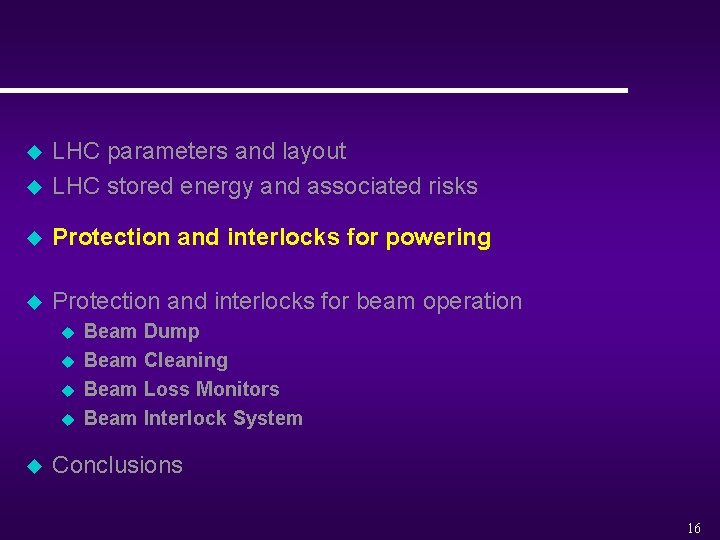 LHC parameters and layout
LHC stored energy and associated risks

Protection and interlocks for powering

Protection and interlocks for beam operation
Beam Dump
Beam Cleaning
Beam Loss Monitors
Beam Interlock System

Conclusions

16